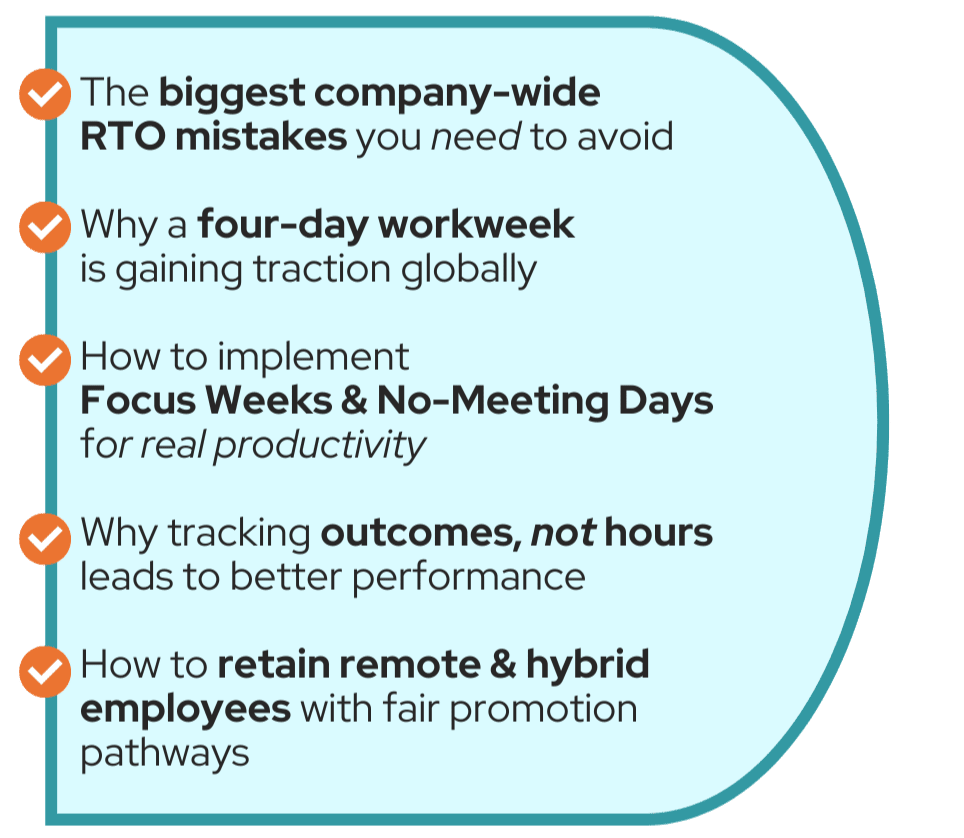 The biggest company-wide RTO mistakes you need to avoid

Why a four-day workweek is gaining traction globally

How to implement Focus Weeks & No-Meeting Days for real productivity

Why tracking outcomes, not hours leads to better performance

How to retain remote & hybrid employees with fair promotion pathways